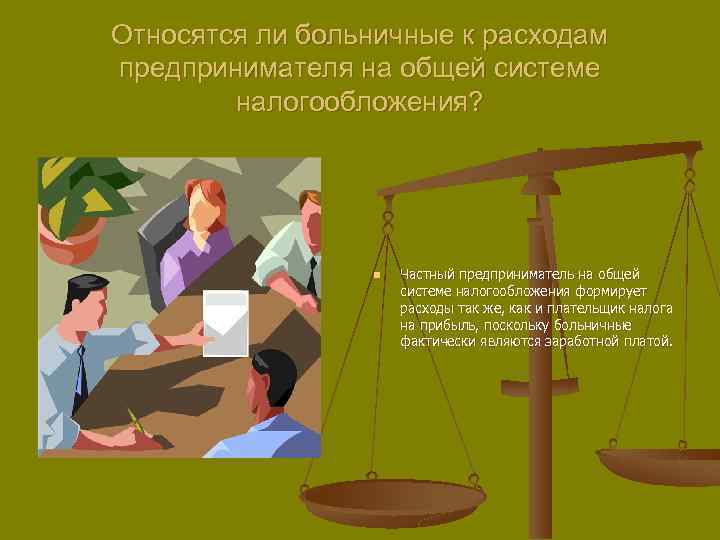 Относятся ли больничные к расходам предпринимателя на общей системе налогообложения?

Частный предприниматель на общей системе налогообложения формирует расходы так же, как и плательщик налога на прибыль, поскольку больничные фактически являются заработной платой.